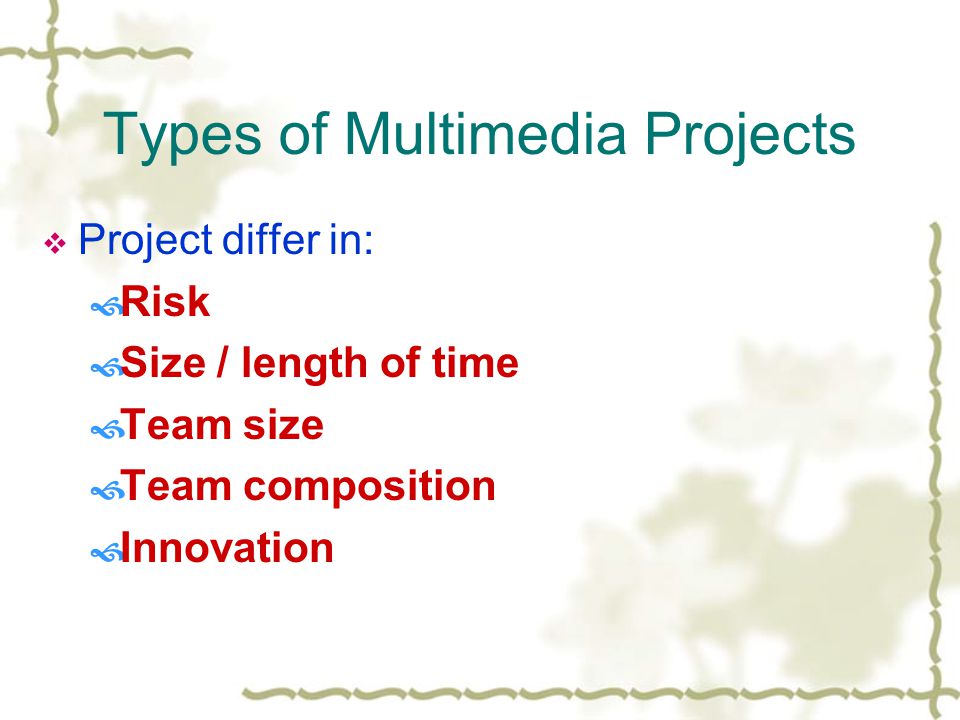 Types of Multimedia Projects

Project differ in:

Risk

Size / length of time

Team size

Team composition

Innovation